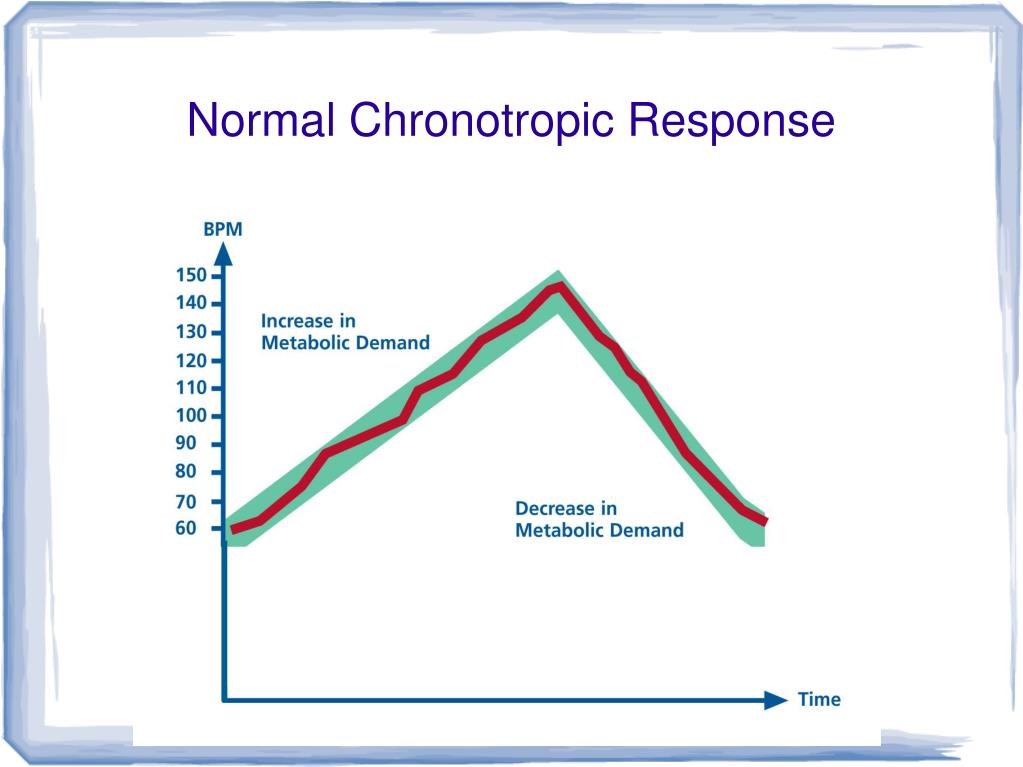 Normal Chronotropic Response

BPM
150
140
130
120
110
100
90
80
70
60

Increase in Metabolic Demand

Decrease in Metabolic Demand

Time